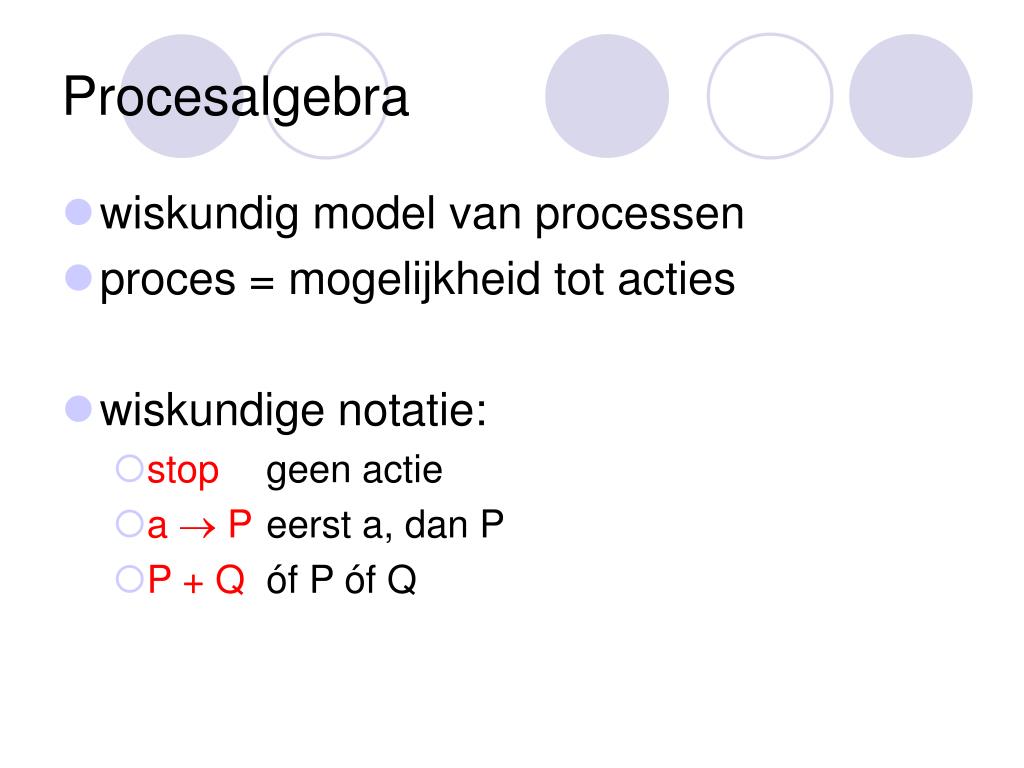 Procesalgebra

wiskundig model van processen
proces = mogelijkheid tot acties

wiskundige notatie:
stop geen actie
$a \rightarrow P$ eerst a, dan P
$P + Q$ óf P óf Q